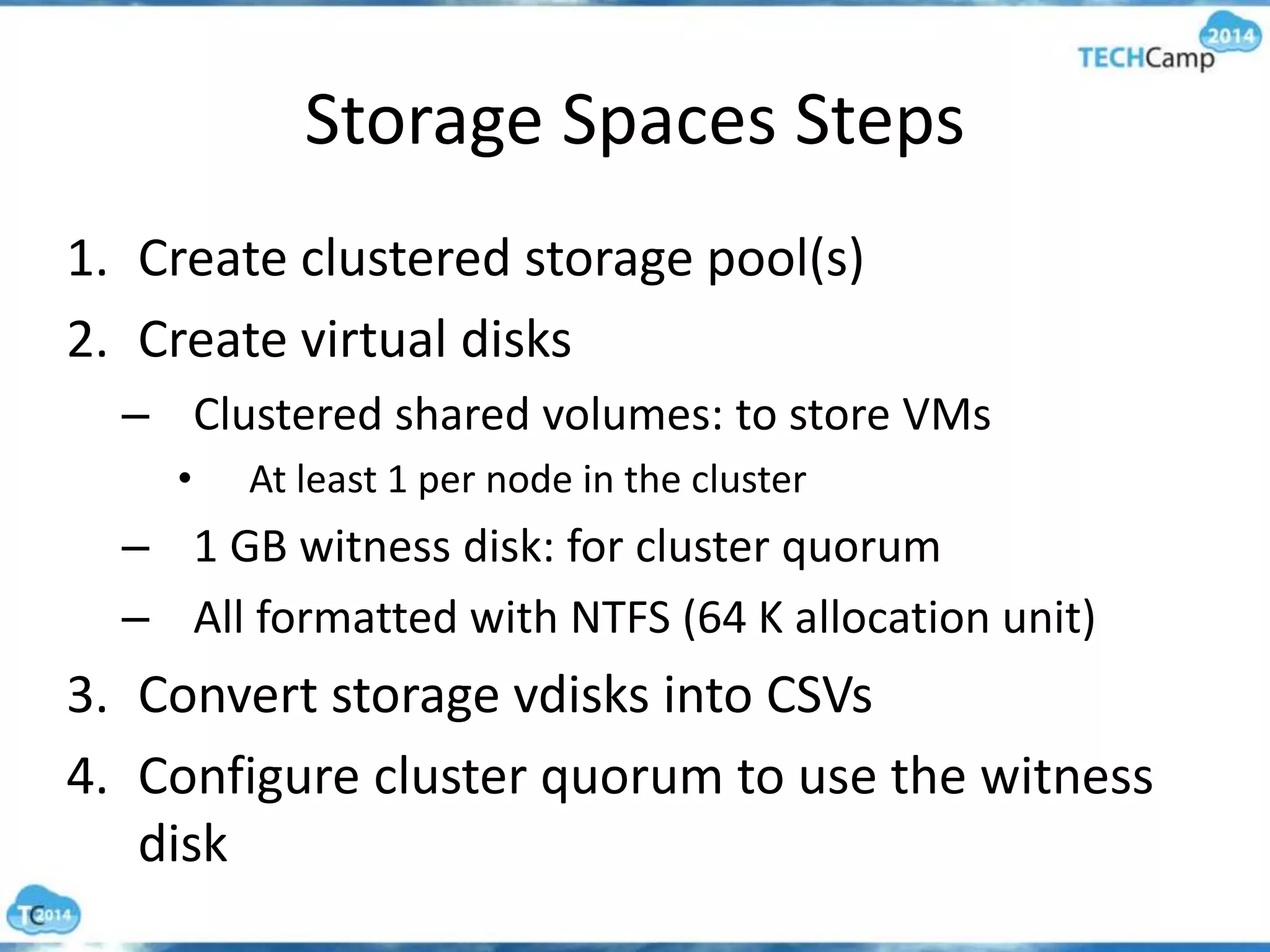 2014
TECHCamp

Storage Spaces Steps

1. Create clustered storage pool(s)
2. Create virtual disks
– Clustered shared volumes: to store VMs
• At least 1 per node in the cluster
– 1 GB witness disk: for cluster quorum
– All formatted with NTFS (64 K allocation unit)
3. Convert storage vdisks into CSVs
4. Configure cluster quorum to use the witness disk

TC 2014